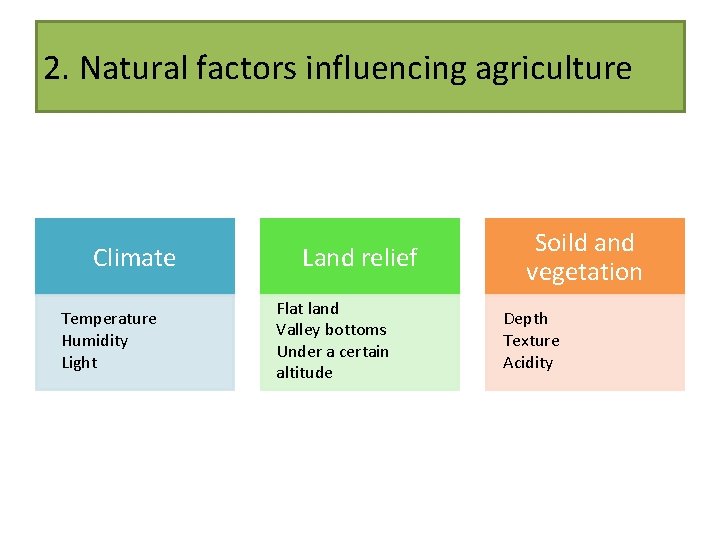 2. Natural factors influencing agriculture

Climate

Temperature
Humidity
Light

Land relief

Flat land
Valley bottoms
Under a certain altitude

Soild and vegetation

Depth
Texture
Acidity